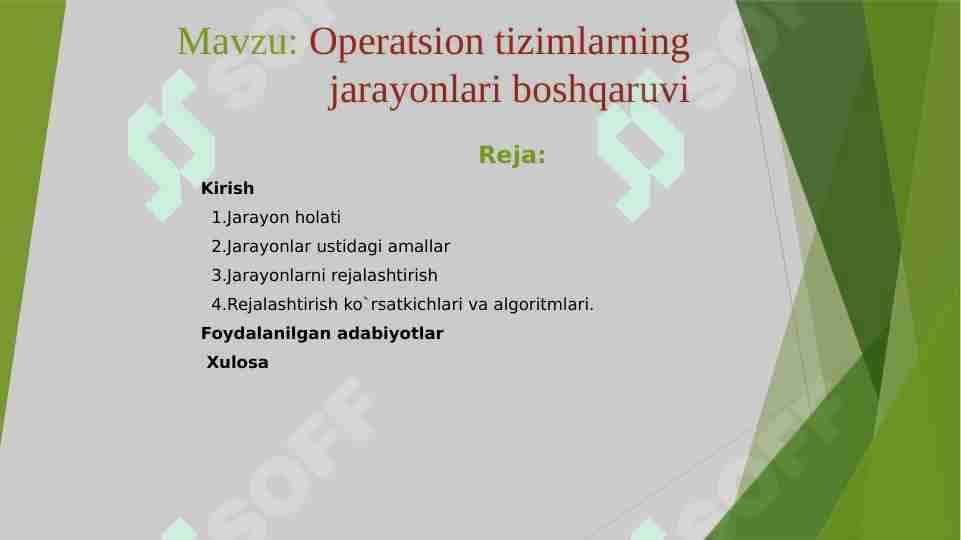 Mavzu: Operatsion tizimlarning jarayonlari boshqaruvi

Reja:

Kirish

1.Jarayon holati

2.Jarayonlar ustidagi amallar

3.Jarayonlarni rejalashtirish

4.Rejalashtirish ko`rsatkichlari va algoritmlari.

Foydalanilgan adabiyotlar

Xulosa

SOFF

SOFF

SOFF

SOFF